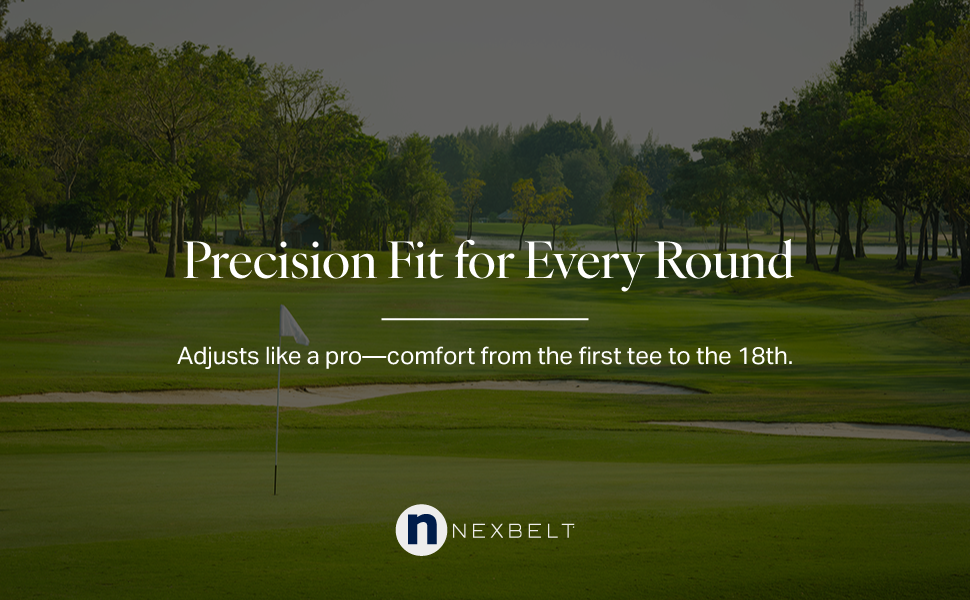 Precision Fit for Every Round

Adjusts like a pro—comfort from the first tee to the 18th.

n NEXBELT